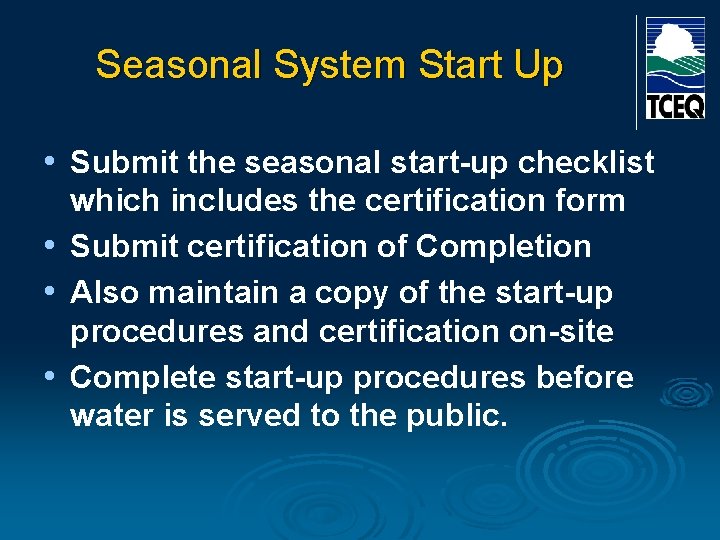 Seasonal System Start Up

TCEQ

• Submit the seasonal start-up checklist which includes the certification form
• Submit certification of Completion
• Also maintain a copy of the start-up procedures and certification on-site
• Complete start-up procedures before water is served to the public.